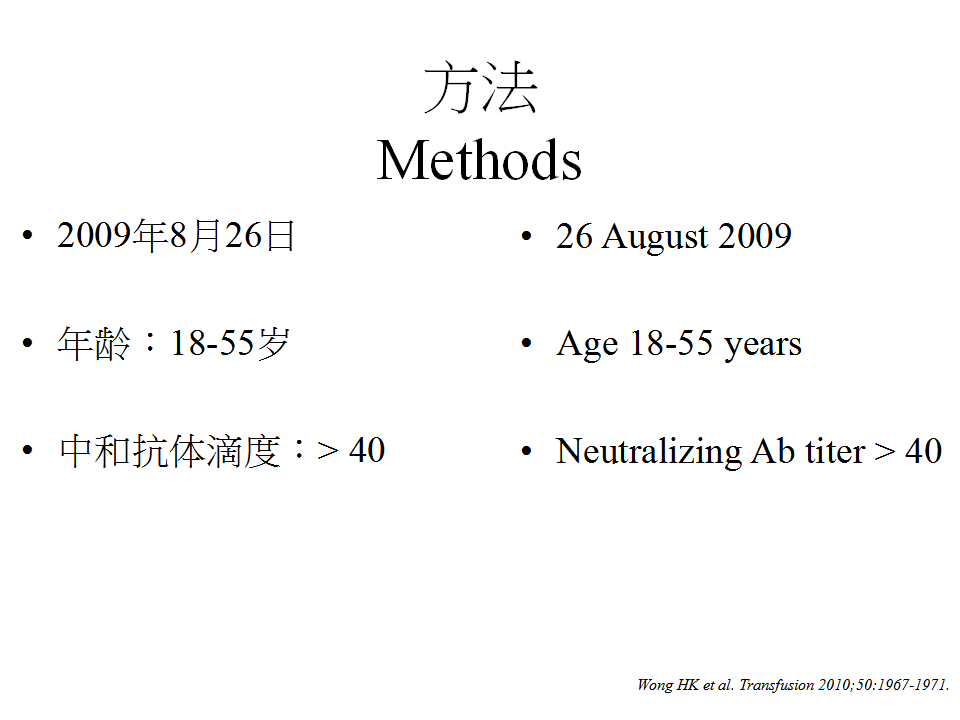 方法
Methods

• 2009年8月26日

• 年龄：18-55岁

• 中和抗体滴度：> 40

• 26 August 2009

• Age 18-55 years

• Neutralizing Ab titer > 40

Wong HK et al. Transfusion 2010;50:1967-1971.